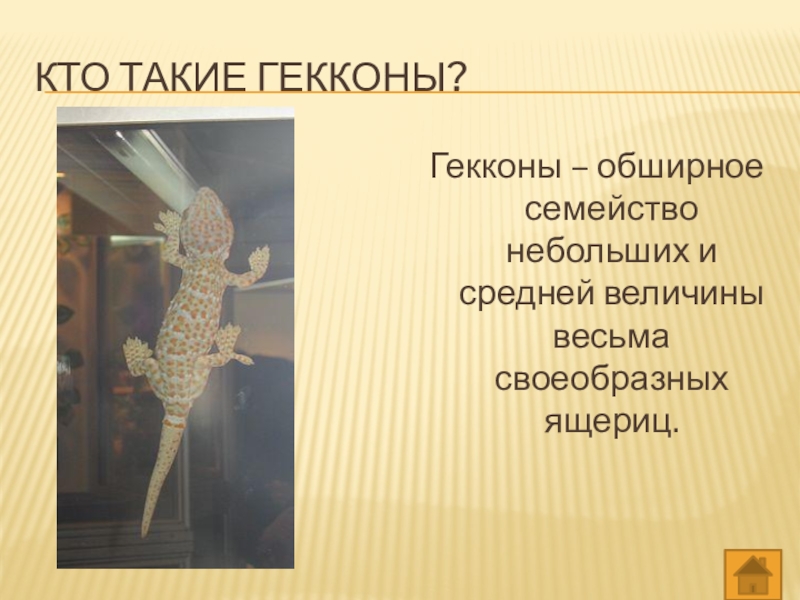 КТО ТАКИЕ ГЕККОНЫ?

Гекконы – обширное семейство небольших и средней величины весьма своеобразных ящериц.